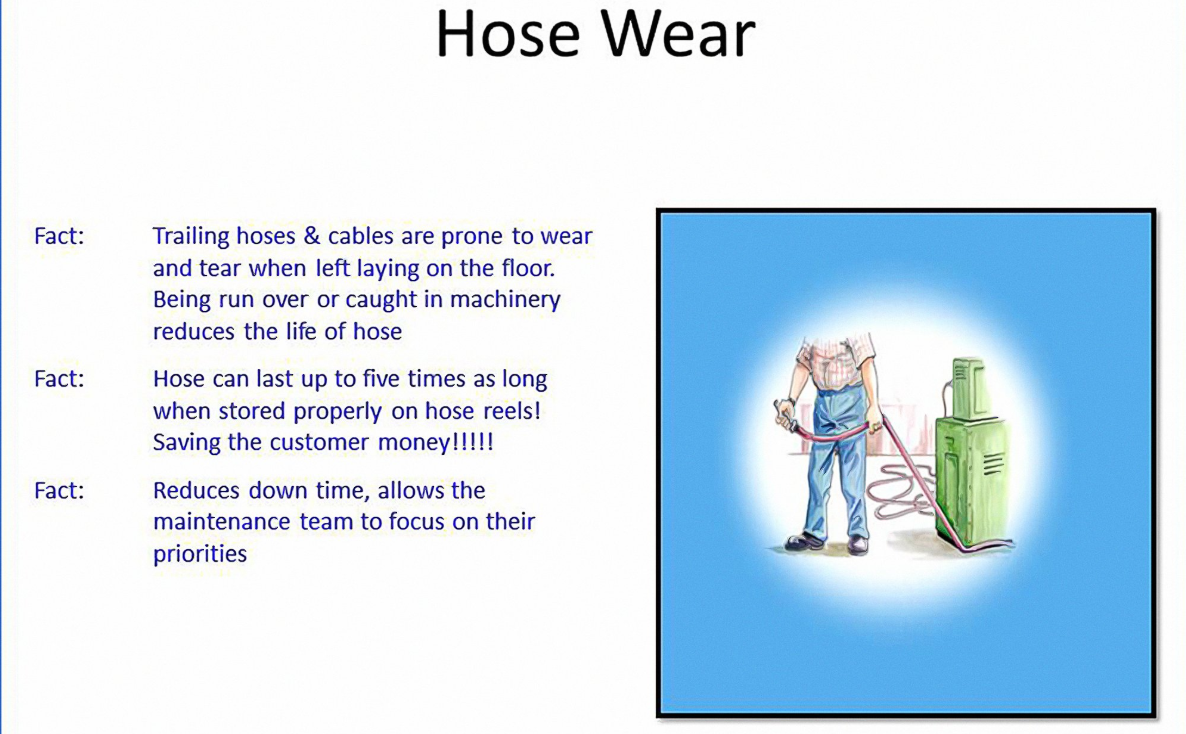 Hose Wear

Fact: Trailing hoses & cables are prone to wear and tear when left laying on the floor. Being run over or caught in machinery reduces the life of hose

Fact: Hose can last up to five times as long when stored properly on hose reels! Saving the customer money!!!!!

Fact: Reduces down time, allows the maintenance team to focus on their priorities